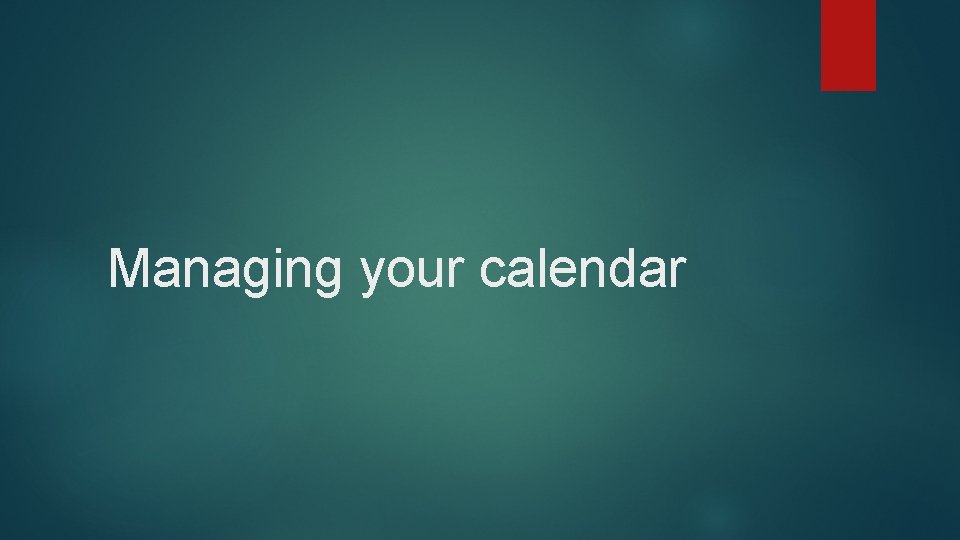 Managing your calendar